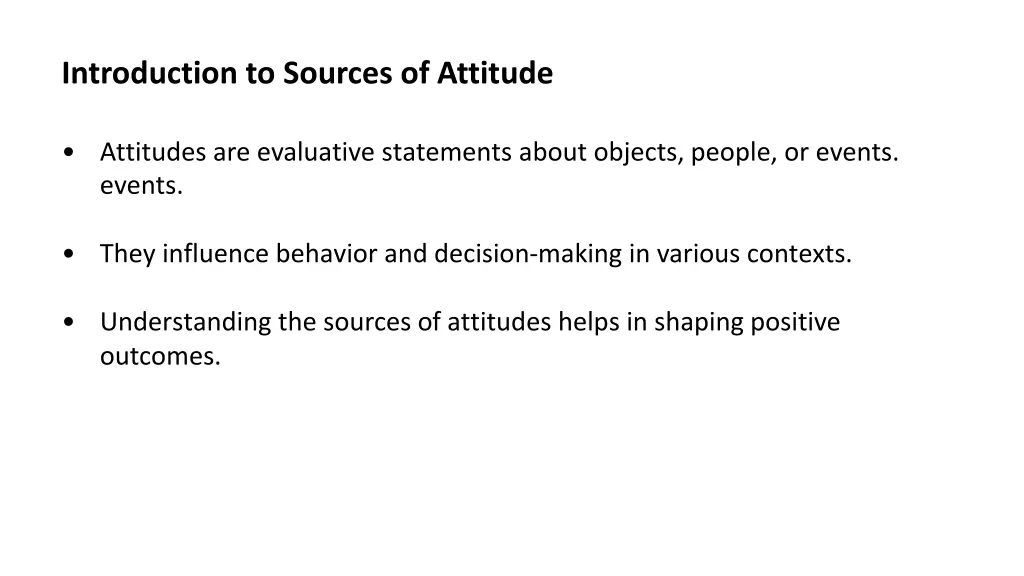 Introduction to Sources of Attitude

• Attitudes are evaluative statements about objects, people, or events. events.

• They influence behavior and decision-making in various contexts.

• Understanding the sources of attitudes helps in shaping positive outcomes.